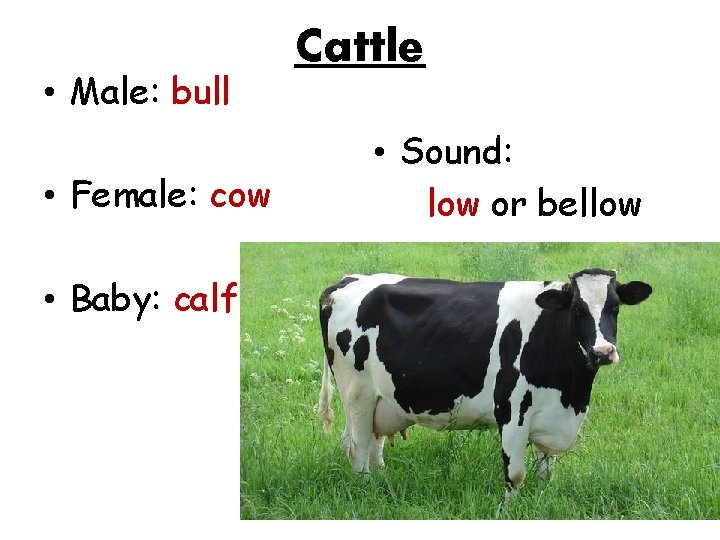 Cattle

• Male: bull

• Female: cow

• Baby: calf

• Sound: low or bellow